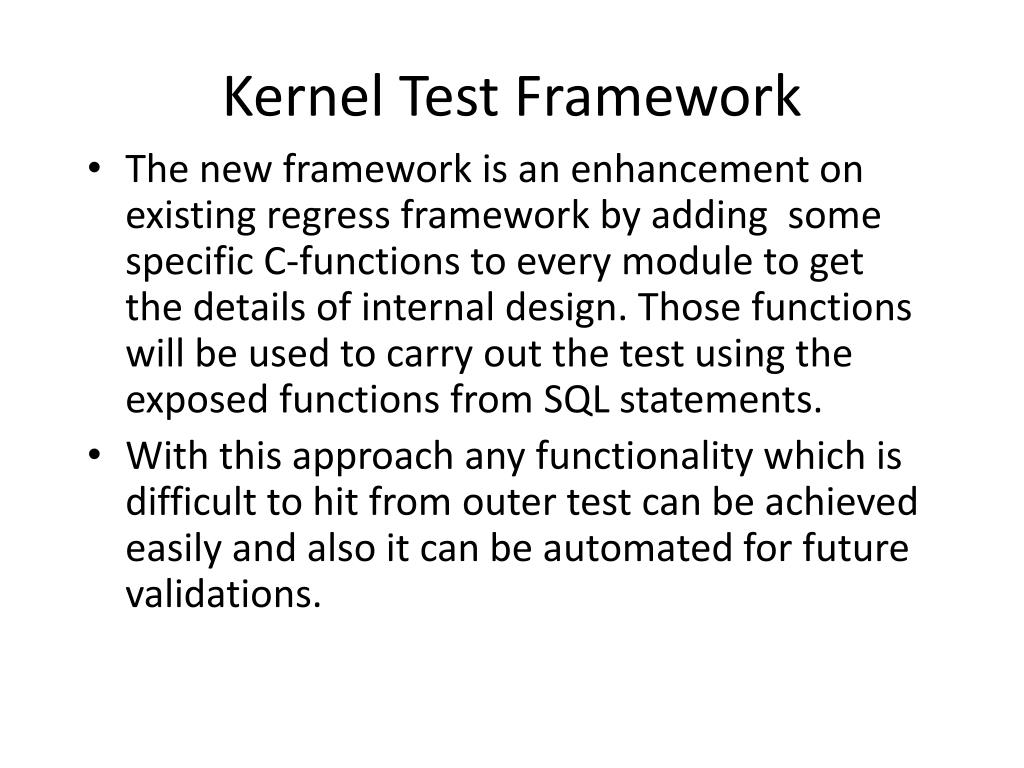 Kernel Test Framework

• The new framework is an enhancement on existing regress framework by adding some specific C-functions to every module to get the details of internal design. Those functions will be used to carry out the test using the exposed functions from SQL statements.

• With this approach any functionality which is difficult to hit from outer test can be achieved easily and also it can be automated for future validations.